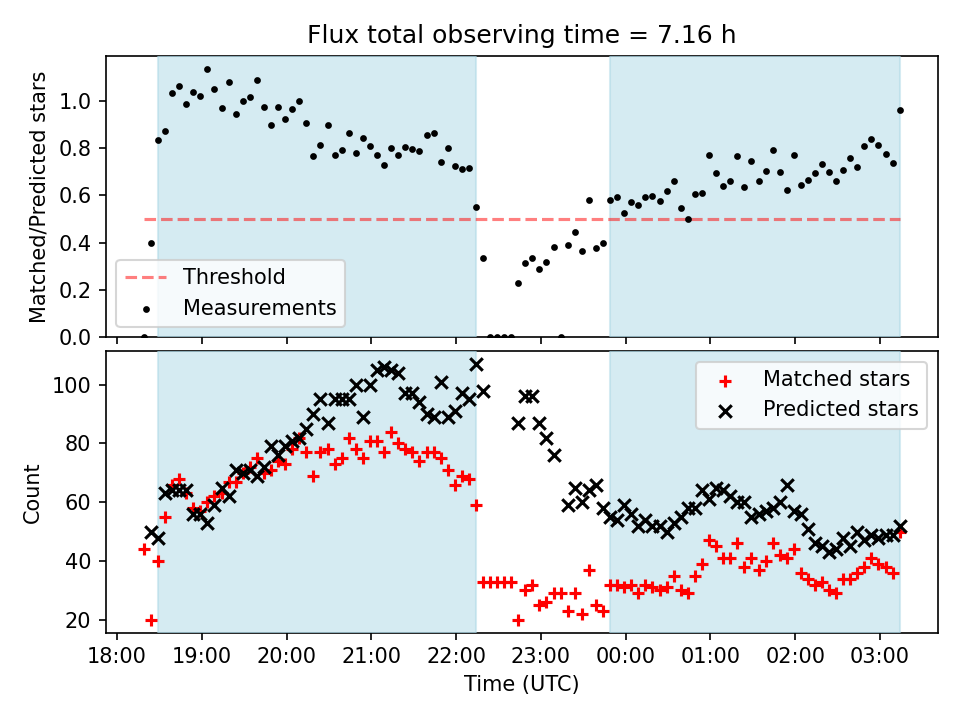 Flux total observing time = 7.16 h

Matched/Predicted stars

1.0
0.8
0.6
0.4
0.2
0.0

Threshold
Measurements

Count

100
80
60
40
20

Matched stars
Predicted stars

18:00 19:00 20:00 21:00 22:00 23:00 00:00 01:00 02:00 03:00

Time (UTC)